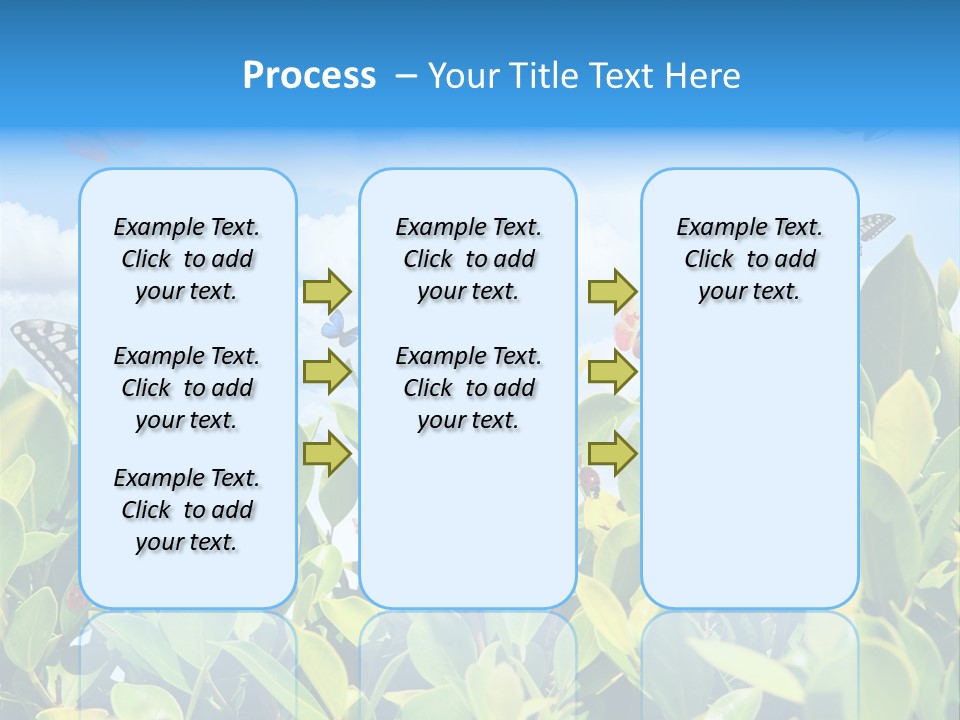 Process – Your Title Text Here

Example Text. Click to add your text.

Example Text. Click to add your text.

Example Text. Click to add your text.

Example Text. Click to add your text.

Example Text. Click to add your text.

Example Text. Click to add your text.